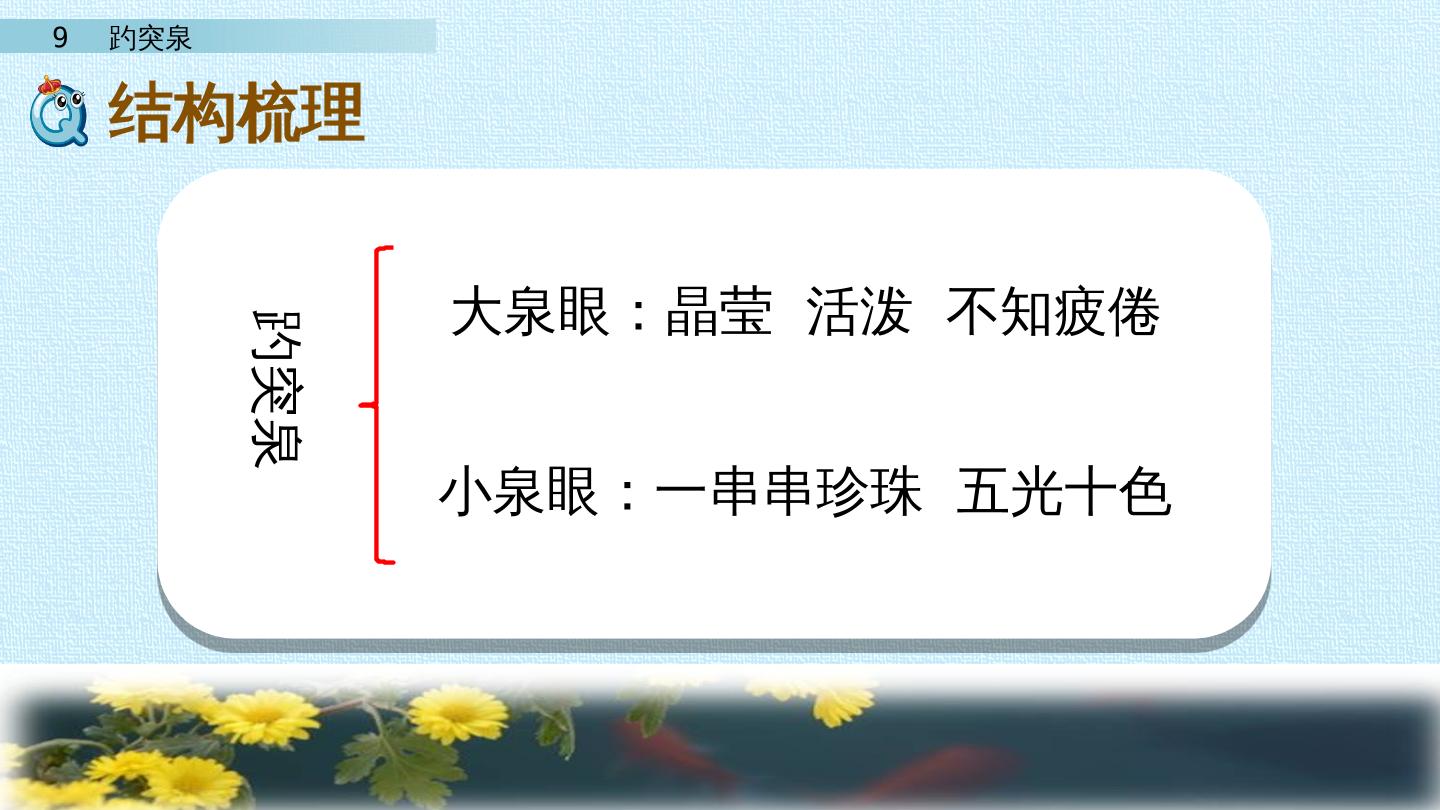 9 趵突泉

结构梳理

趵突泉

大泉眼：晶莹 活泼 不知疲倦

小泉眼：一串串珍珠 五光十色